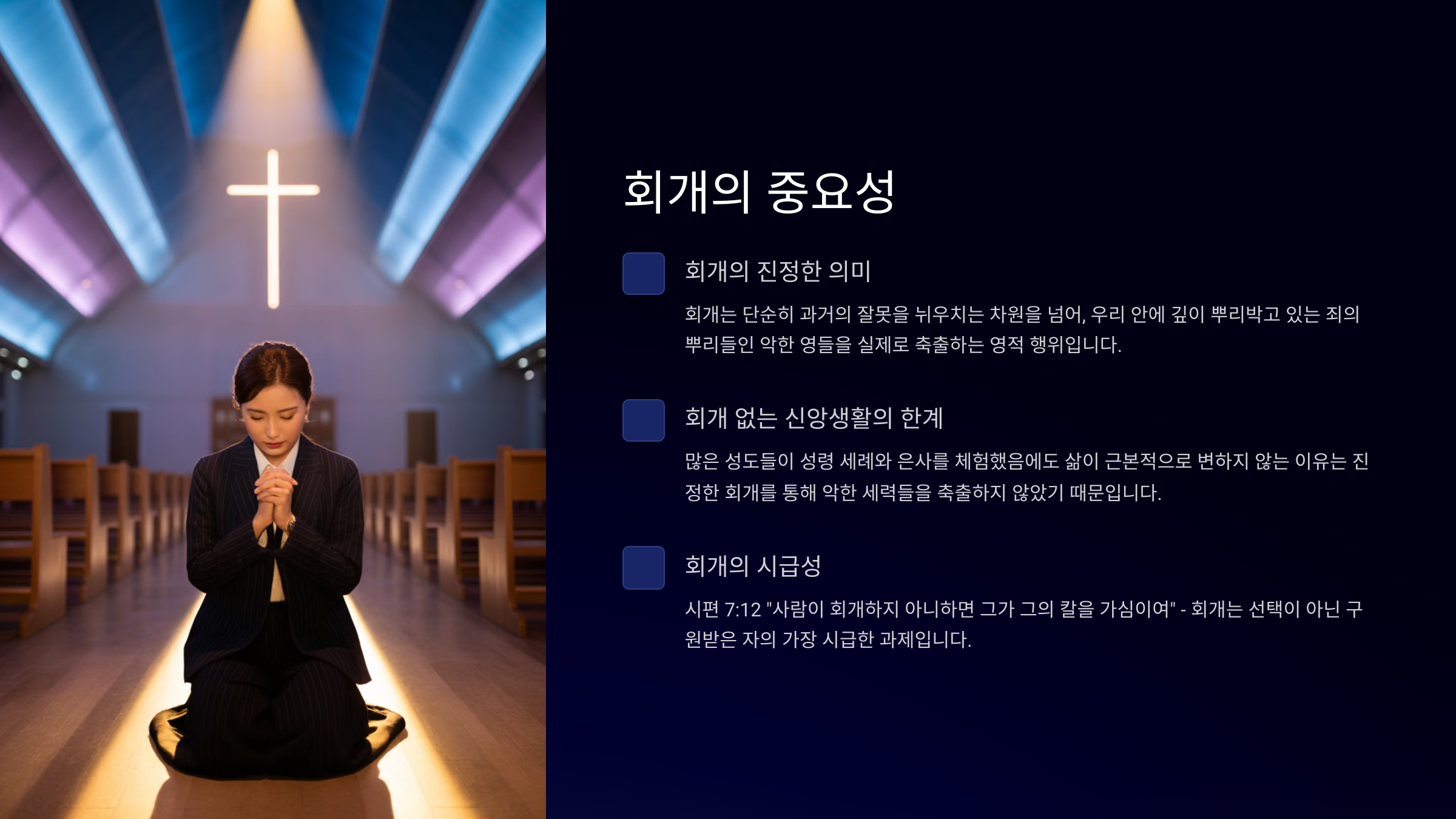 회개의 중요성

회개의 진정한 의미

회개는 단순히 과거의 잘못을 뉘우치는 차원을 넘어, 우리 안에 깊이 뿌리박고 있는 죄의 뿌리들인 악한 영들을 실제로 축출하는 영적 행위입니다.

회개 없는 신앙생활의 한계

많은 성도들이 성령 세례와 은사를 체험했음에도 삶이 근본적으로 변하지 않는 이유는 진정한 회개를 통해 악한 세력들을 축출하지 않았기 때문입니다.

회개의 시급성

시편 7:12 "사람이 회개하지 아니하면 그가 그의 칼을 가심이여" - 회개는 선택이 아닌 구원받은 자의 가장 시급한 과제입니다.